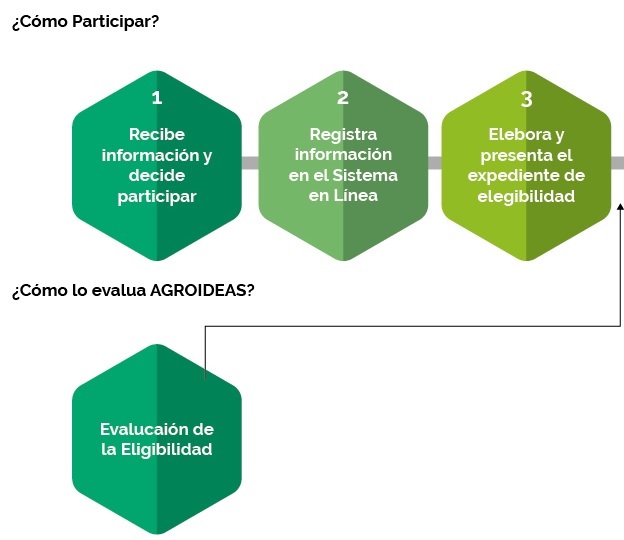 ¿Cómo Participar?

1
Recibe información y decide participar

2
Registra información en el Sistema en Línea

3
Elebora y presenta el expediente de elegibilidad

¿Cómo lo evalua AGROIDEAS?

Evalucaión de la Eligibilidad